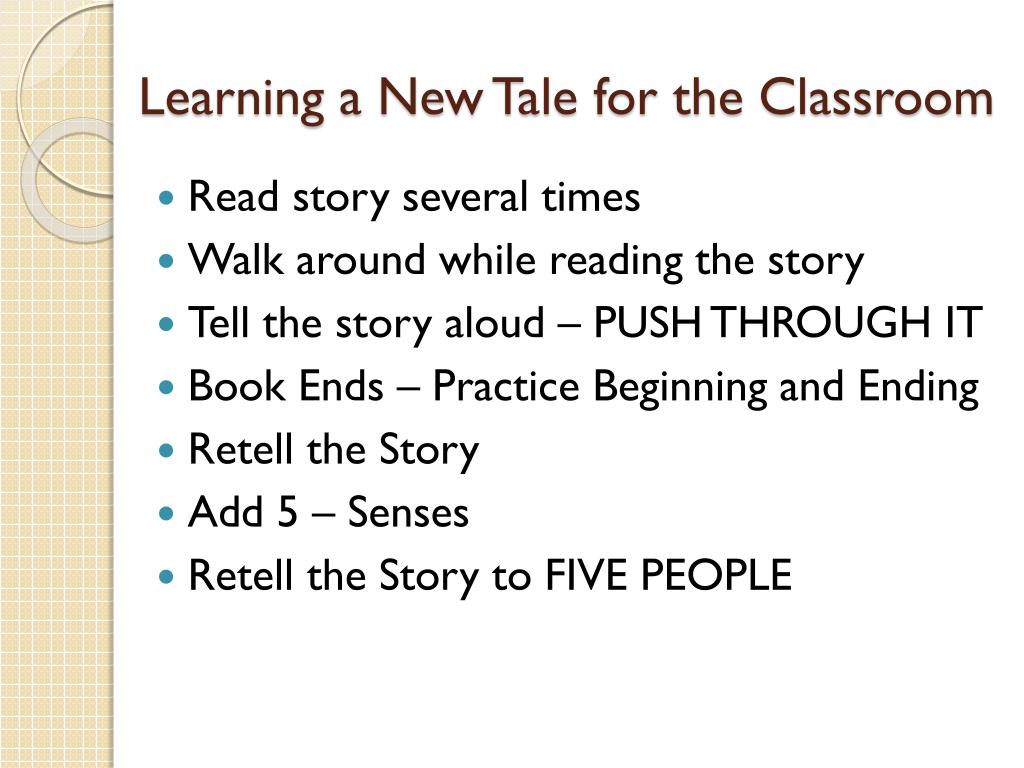 Learning a New Tale for the Classroom

- Read story several times
- Walk around while reading the story
- Tell the story aloud – PUSH THROUGH IT
- Book Ends – Practice Beginning and Ending
- Retell the Story
- Add 5 – Senses
- Retell the Story to FIVE PEOPLE